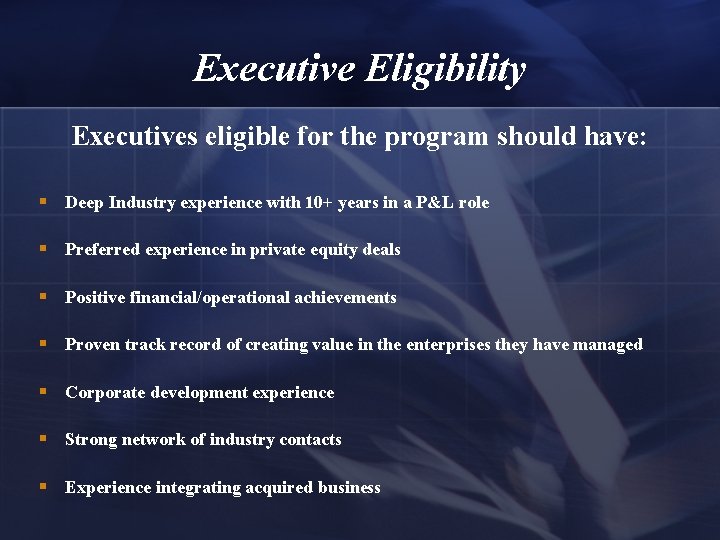 Executive Eligibility

Executives eligible for the program should have:

- Deep Industry experience with 10+ years in a P&L role
- Preferred experience in private equity deals
- Positive financial/operational achievements
- Proven track record of creating value in the enterprises they have managed
- Corporate development experience
- Strong network of industry contacts
- Experience integrating acquired business